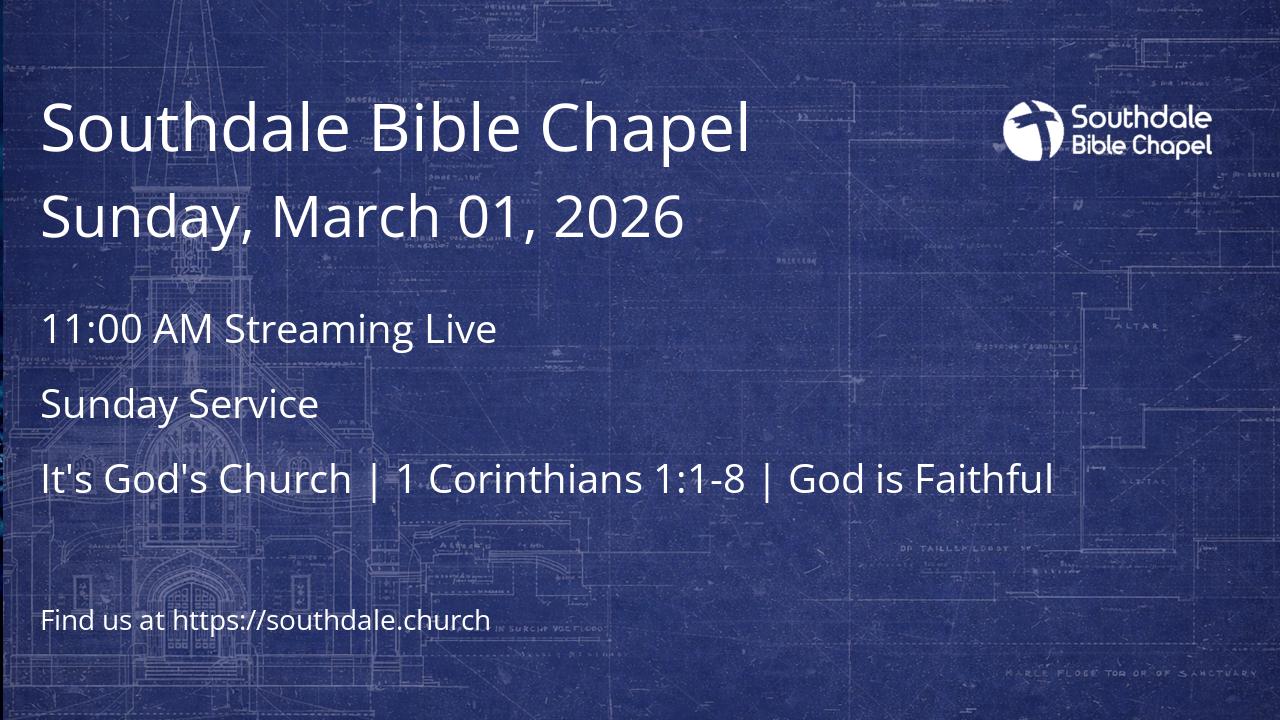 Southdale Bible Chapel

Southdale Bible Chapel

Sunday, March 01, 2026

11:00 AM Streaming Live

Sunday Service

It's God's Church | 1 Corinthians 1:1-8 | God is Faithful

Find us at https://southdale.church